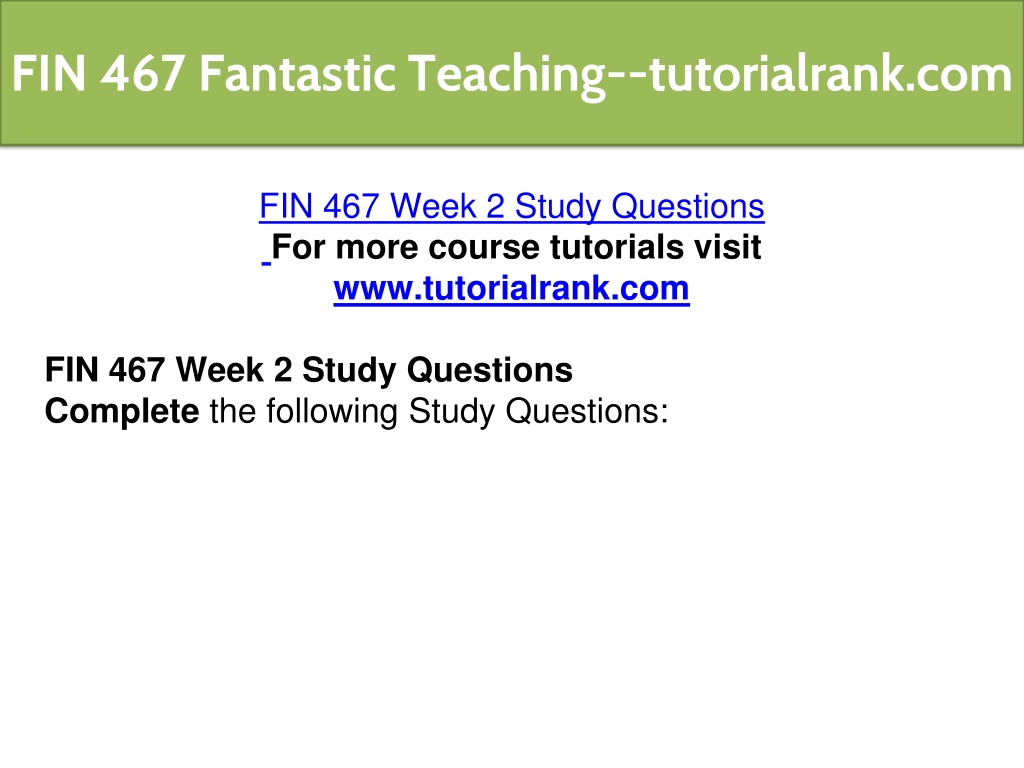 FIN 467 Fantastic Teaching--tutorialrank.com

FIN 467 Week 2 Study Questions
For more course tutorials visit
www.tutorialrank.com

FIN 467 Week 2 Study Questions
Complete the following Study Questions: